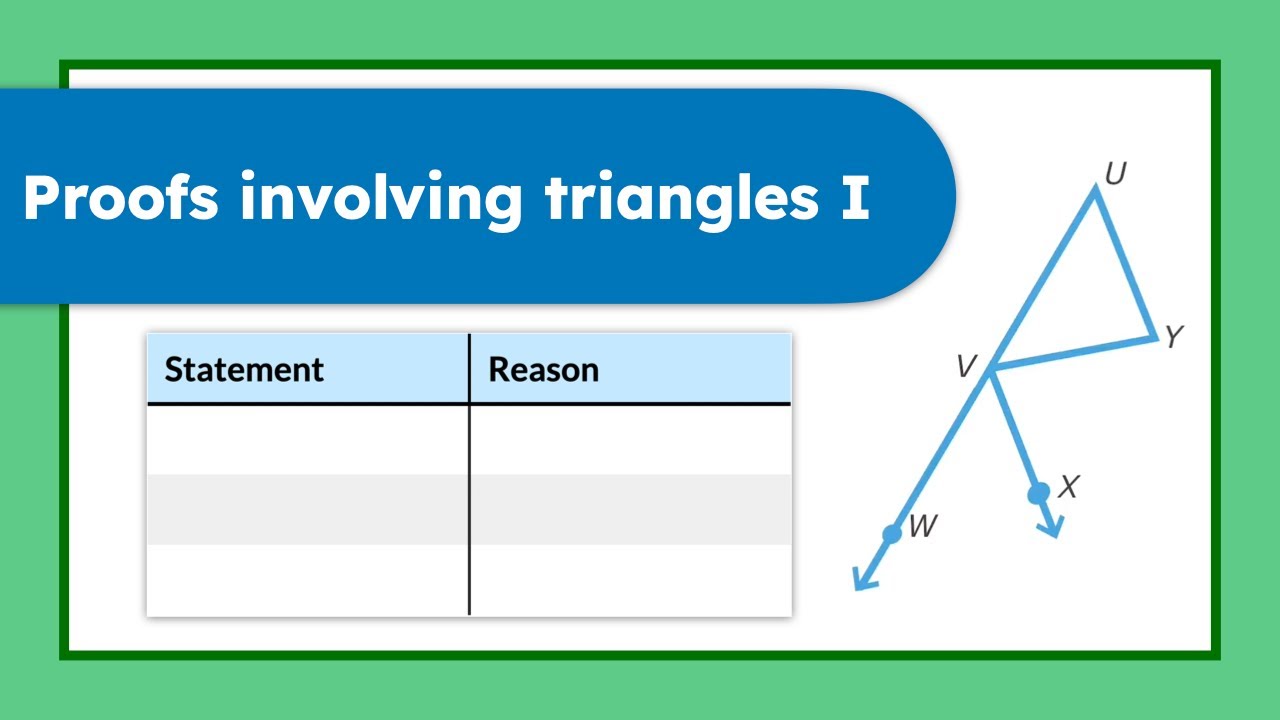 Proofs involving triangles I

| Statement | Reason |
|---|---|
| | |
| | |
| | |

U
Y
V
X
W